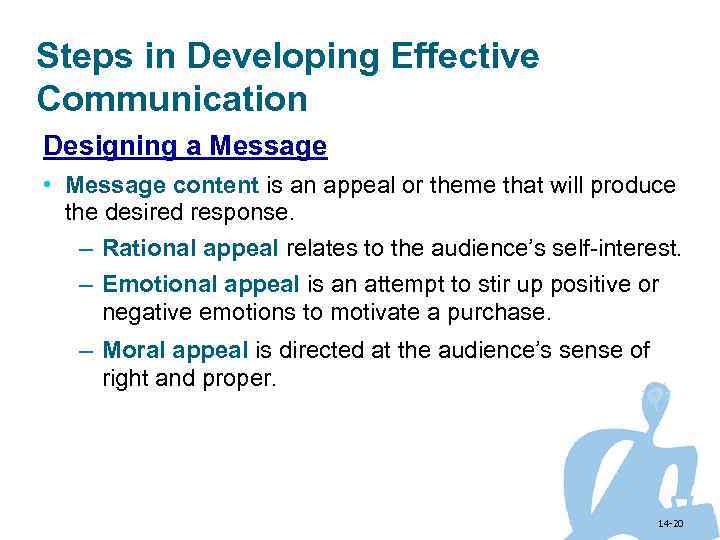 Steps in Developing Effective Communication

Designing a Message

• Message content is an appeal or theme that will produce the desired response.

– Rational appeal relates to the audience's self-interest.

– Emotional appeal is an attempt to stir up positive or negative emotions to motivate a purchase.

– Moral appeal is directed at the audience's sense of right and proper.

14-20